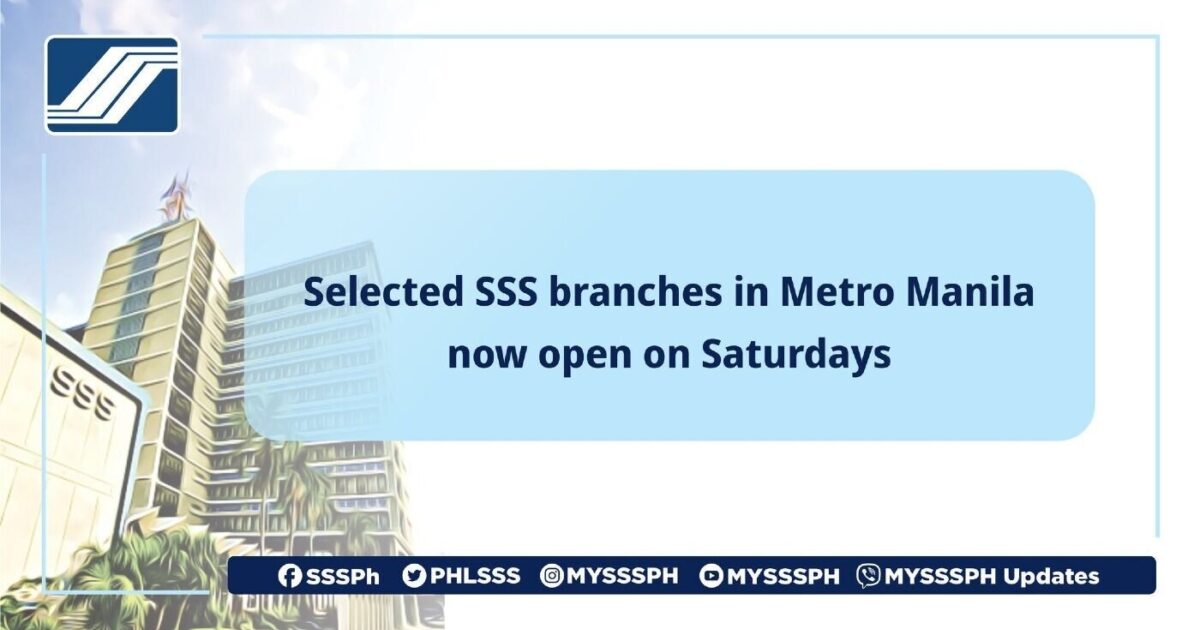 SSS

Selected SSS branches in Metro Manila now open on Saturdays

SSSPh PHLSSS MYSSSPH MYSSSPH MYSSSPH Updates